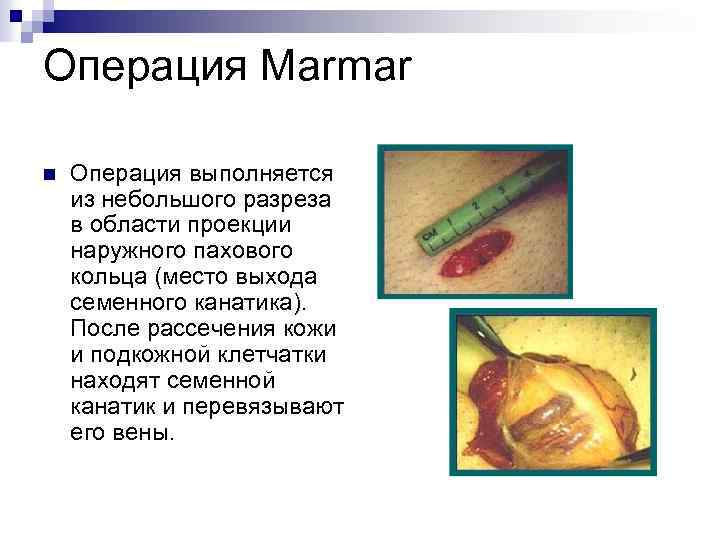 Операция Marmar

Операция выполняется из небольшого разреза в области проекции наружного пахового кольца (место выхода семенного канатика). После рассечения кожи и подкожной клетчатки находят семенной канатик и перевязывают его вены.

CM 1 2 3 4